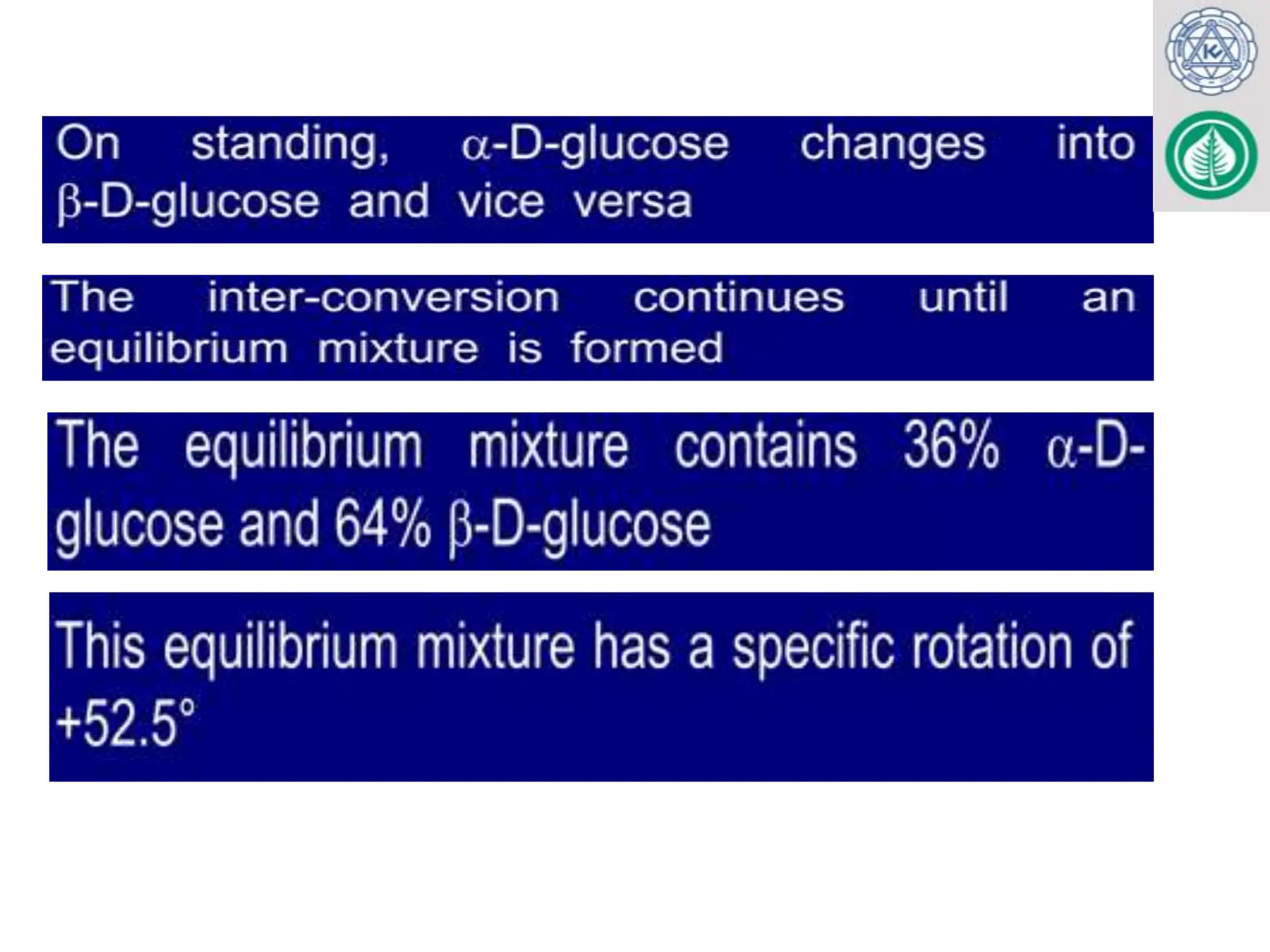 On standing, α-D-glucose changes into β-D-glucose and vice versa

The inter-conversion continues until an equilibrium mixture is formed

The equilibrium mixture contains 36% α-D-glucose and 64% β-D-glucose

This equilibrium mixture has a specific rotation of +52.5°